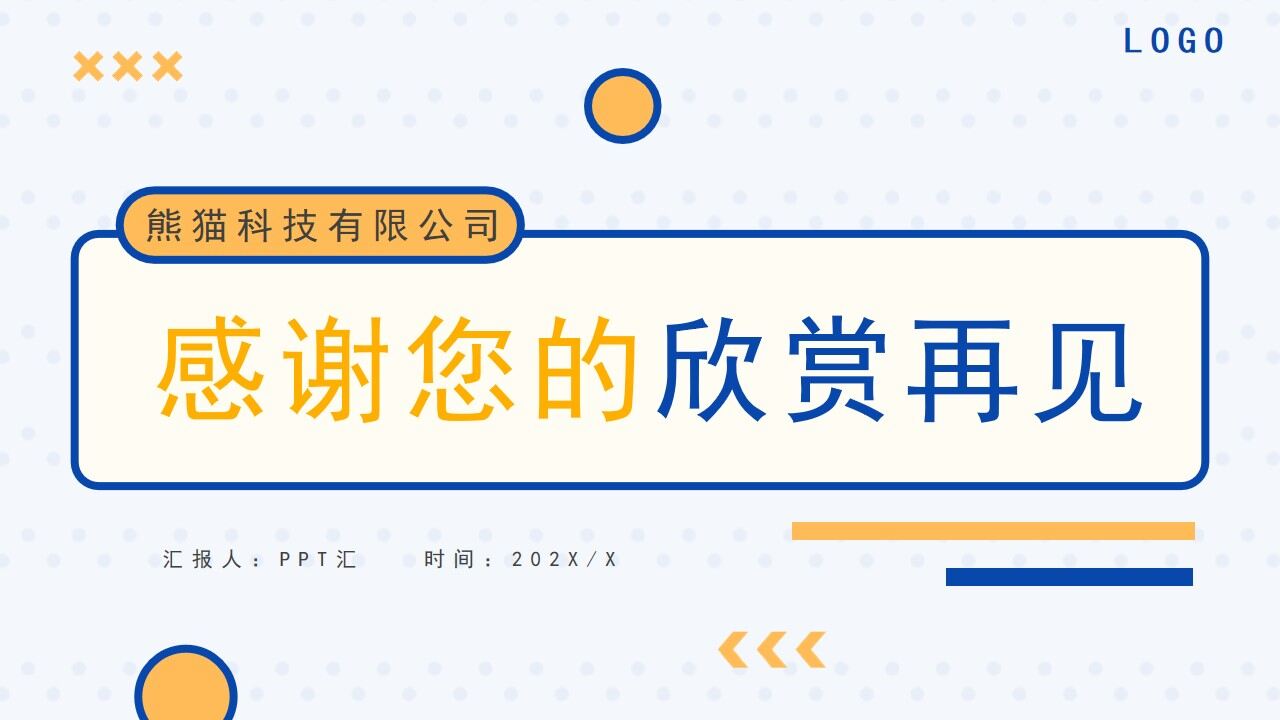 LOGO

熊猫科技有限公司

感谢您的欣赏再见

汇报人：PPT汇　　时间：202X/X